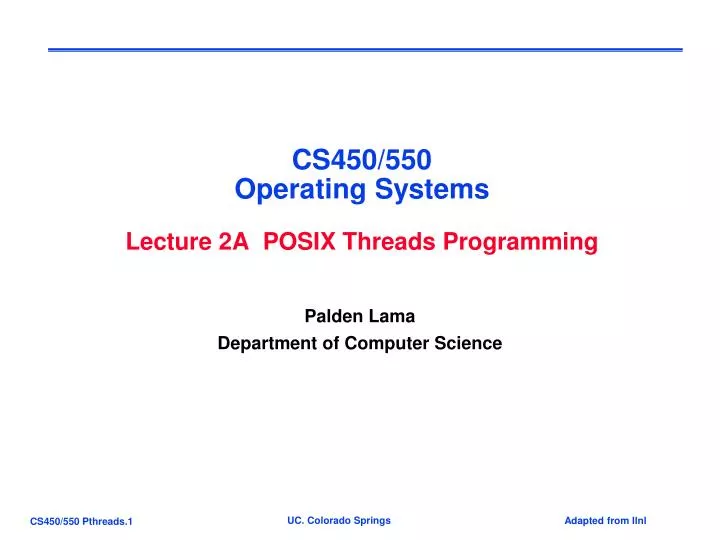 CS450/550
Operating Systems

Lecture 2A POSIX Threads Programming

Palden Lama
Department of Computer Science

CS450/550 Pthreads.1

UC. Colorado Springs

Adapted from llnl